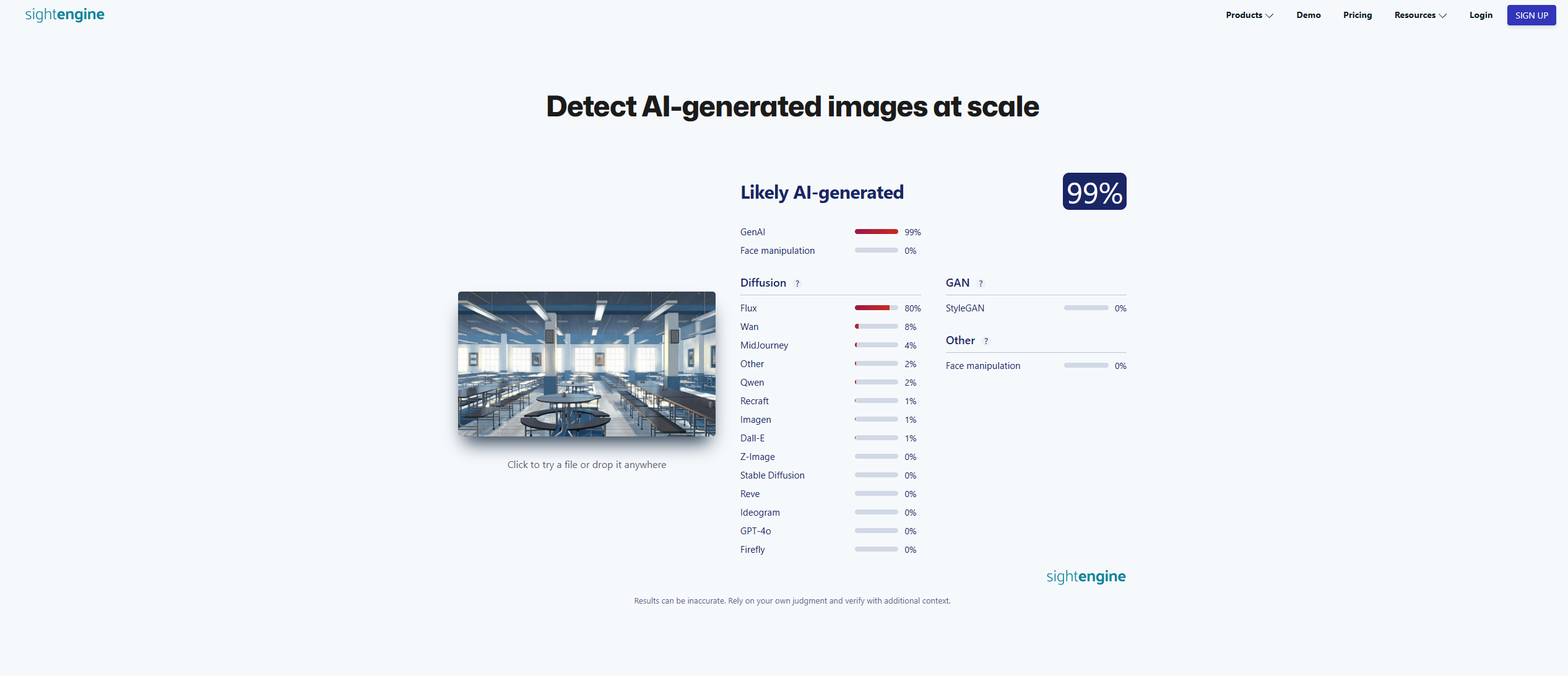 sightengine

Products Demo Pricing Resources Login SIGN UP

Detect AI-generated images at scale

Click to try a file or drop it anywhere

Likely AI-generated

99%

GenAI 99%
Face manipulation 0%

Diffusion ?

Flux 80%
Wan 8%
MidJourney 4%
Other 2%
Qwen 2%
Recraft 1%
Imagen 1%
Dall-E 1%
Z-Image 0%
Stable Diffusion 0%
Reve 0%
Ideogram 0%
GPT-4o 0%
Firefly 0%

GAN ?

StyleGAN 0%

Other ?

Face manipulation 0%

sightengine

Results can be inaccurate. Rely on your own judgment and verify with additional context.